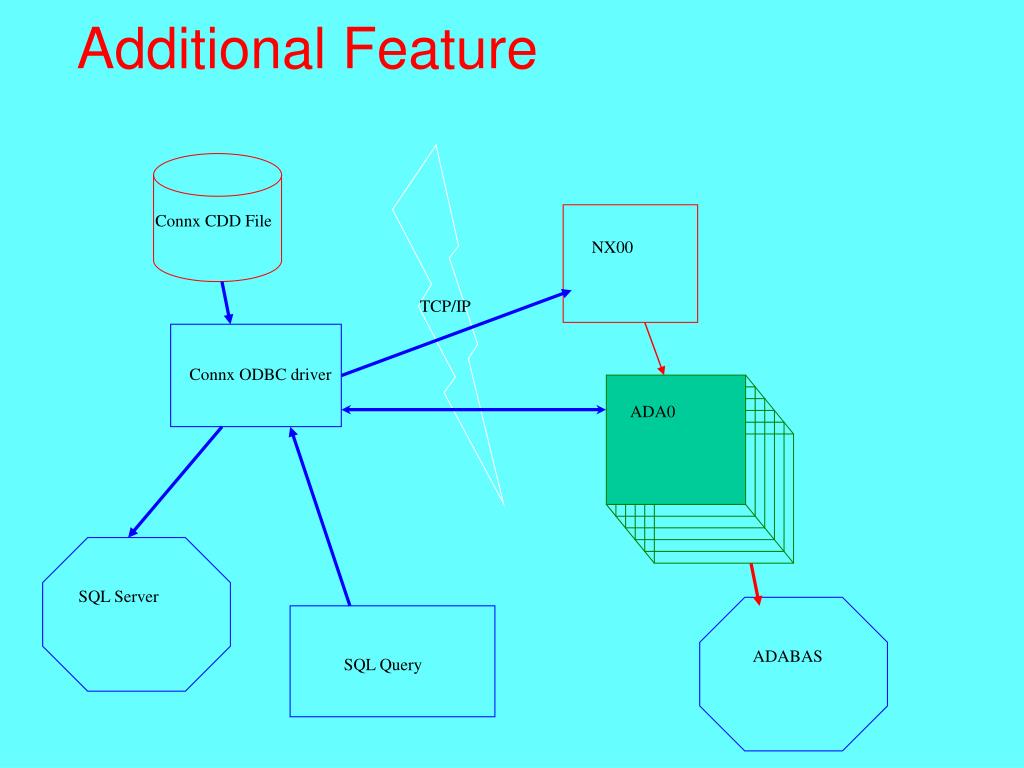 Additional Feature

Connx CDD File

NX00

TCP/IP

Connx ODBC driver

ADA0

SQL Server

SQL Query

ADABAS